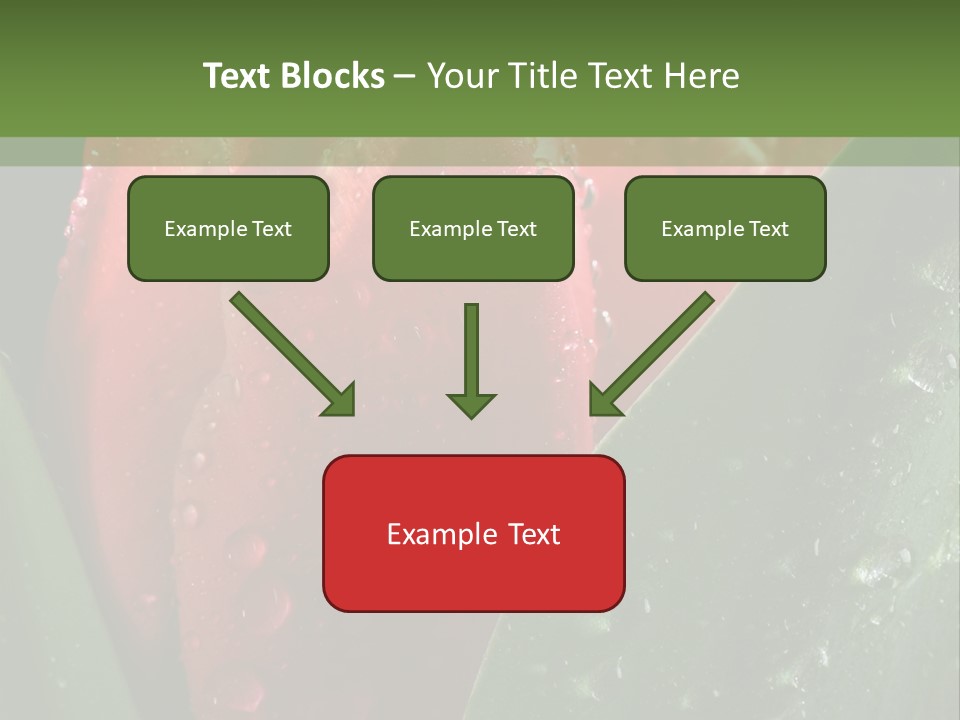 Text Blocks – Your Title Text Here

Example Text

Example Text

Example Text

Example Text